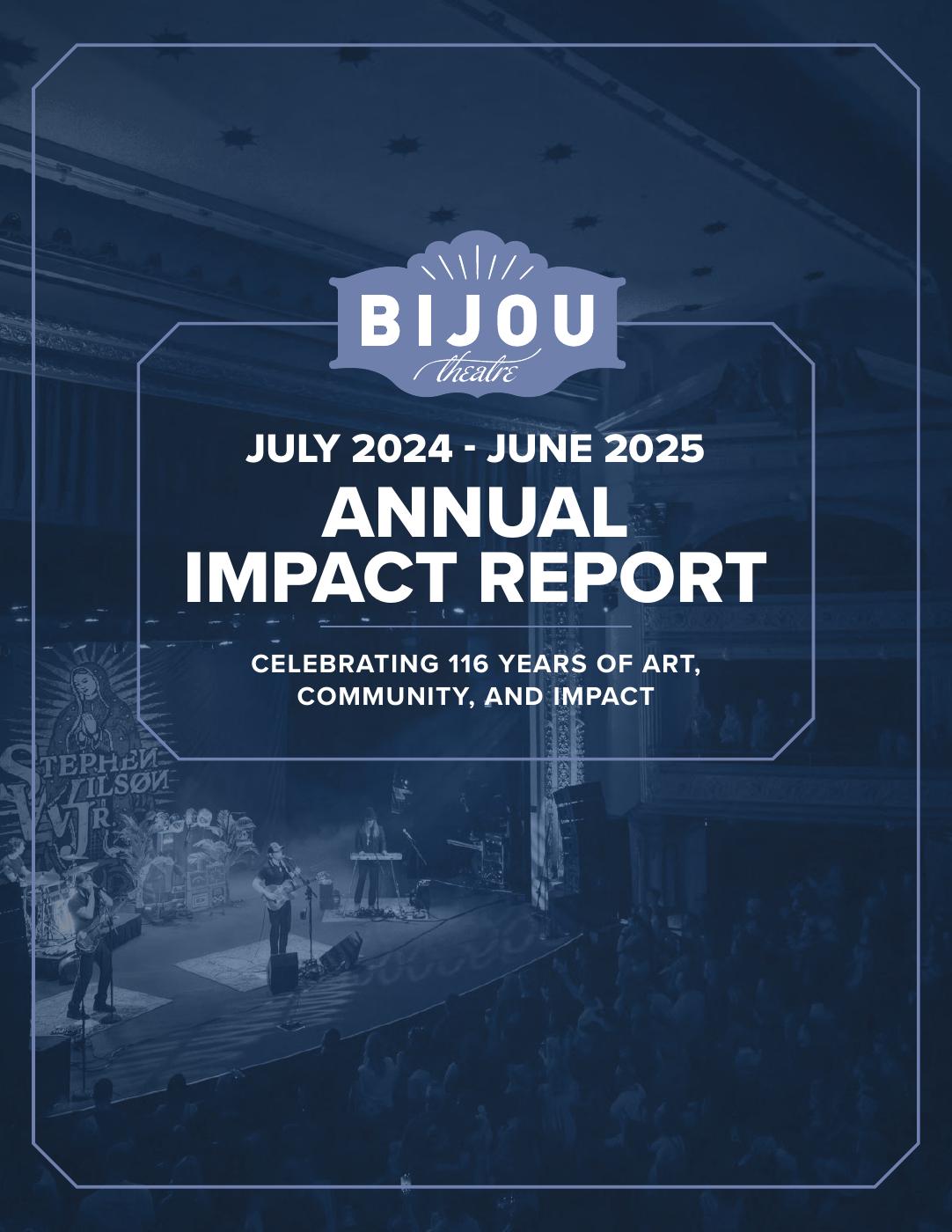 BIJOU
theatre

JULY 2024 - JUNE 2025
ANNUAL IMPACT REPORT

CELEBRATING 116 YEARS OF ART, COMMUNITY, AND IMPACT

STEPHEN WILSON JR.